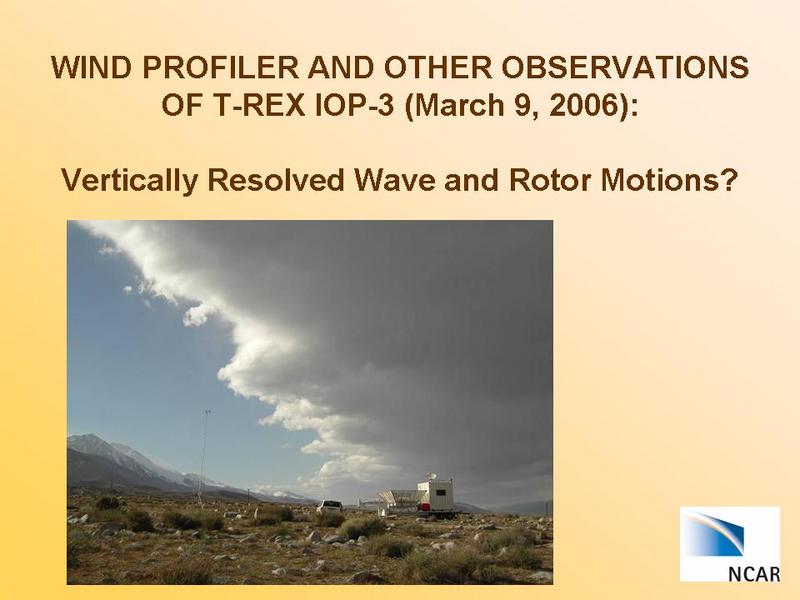 WIND PROFILER AND OTHER OBSERVATIONS OF T-REX IOP-3 (March 9, 2006):

Vertically Resolved Wave and Rotor Motions?

NCAR